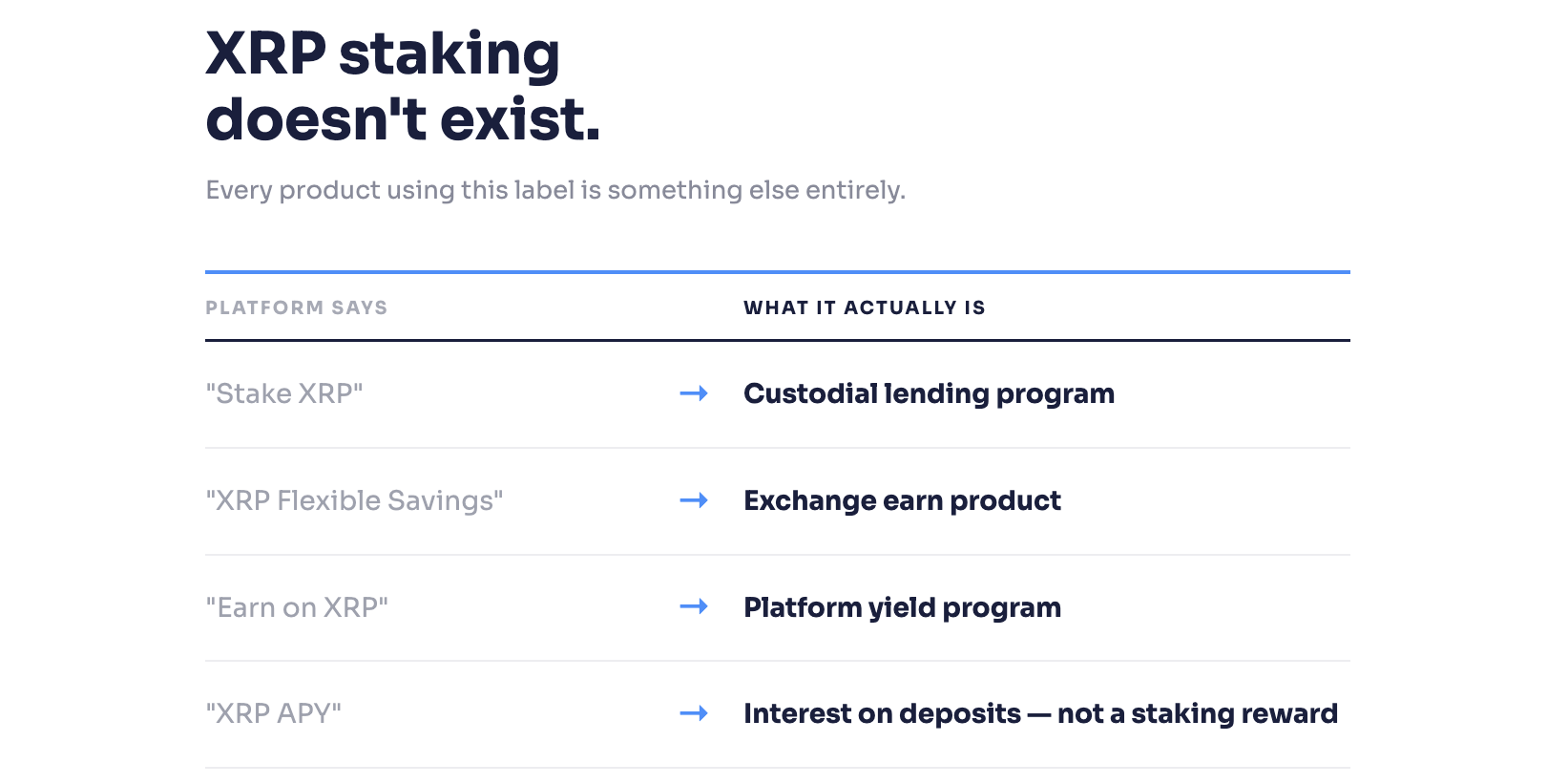 XRP staking doesn't exist.

Every product using this label is something else entirely.

| PLATFORM SAYS | | WHAT IT ACTUALLY IS |
|---|---|---|
| "Stake XRP" | → | Custodial lending program |
| "XRP Flexible Savings" | → | Exchange earn product |
| "Earn on XRP" | → | Platform yield program |
| "XRP APY" | → | Interest on deposits — not a staking reward |